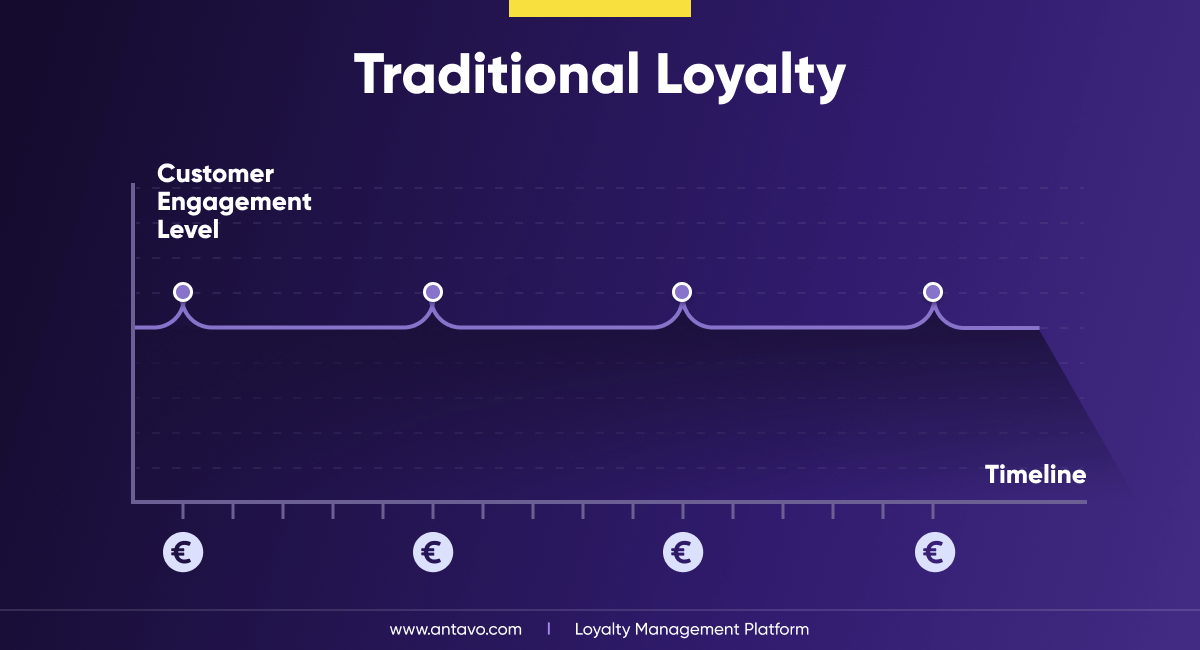 Traditional Loyalty

Customer Engagement Level

Timeline

€ € € €

www.antavo.com | Loyalty Management Platform